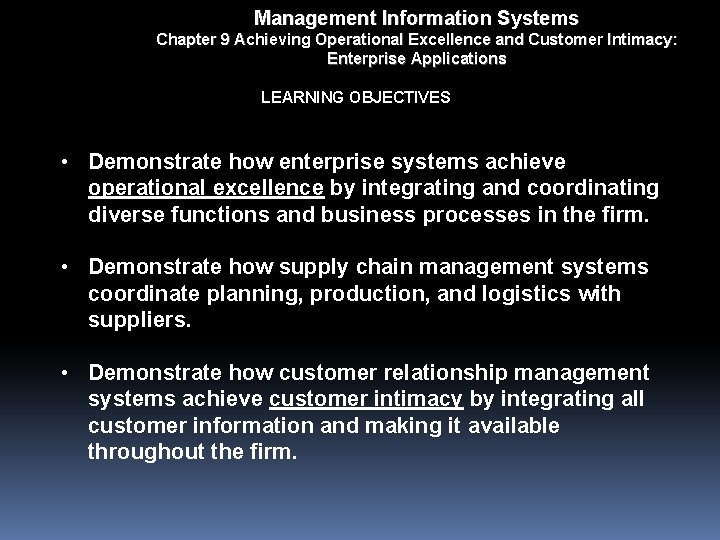 Management Information Systems
Chapter 9 Achieving Operational Excellence and Customer Intimacy: Enterprise Applications

LEARNING OBJECTIVES

• Demonstrate how enterprise systems achieve operational excellence by integrating and coordinating diverse functions and business processes in the firm.

• Demonstrate how supply chain management systems coordinate planning, production, and logistics with suppliers.

• Demonstrate how customer relationship management systems achieve customer intimacy by integrating all customer information and making it available throughout the firm.